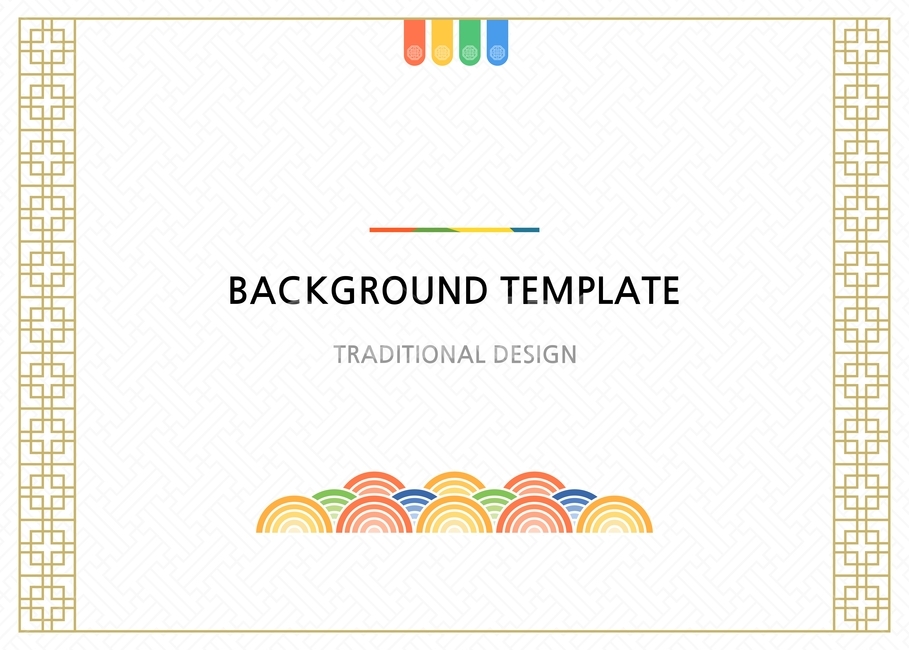 BACKGROUND TEMPLATE

TRADITIONAL DESIGN